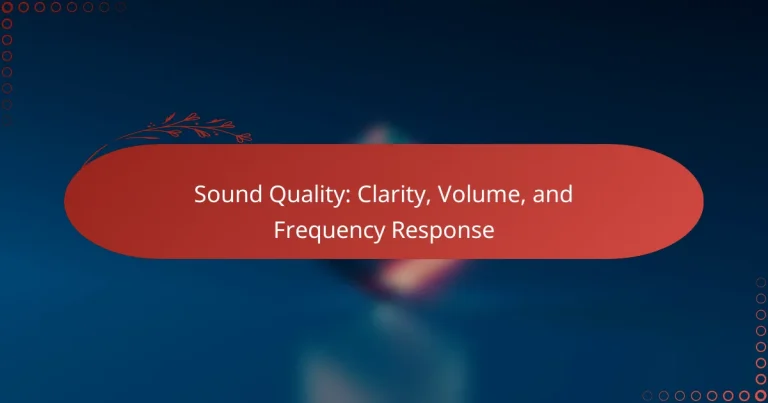 Sound Quality: Clarity, Volume, and Frequency Response